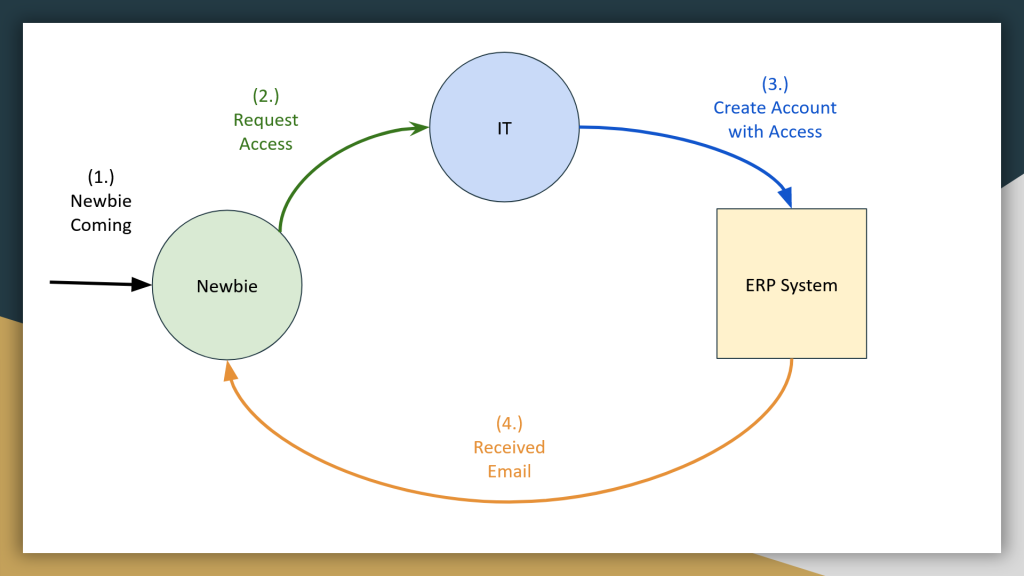 (1.)
Newbie
Coming

Newbie

(2.)
Request
Access

IT

(3.)
Create Account
with Access

ERP System

(4.)
Received
Email